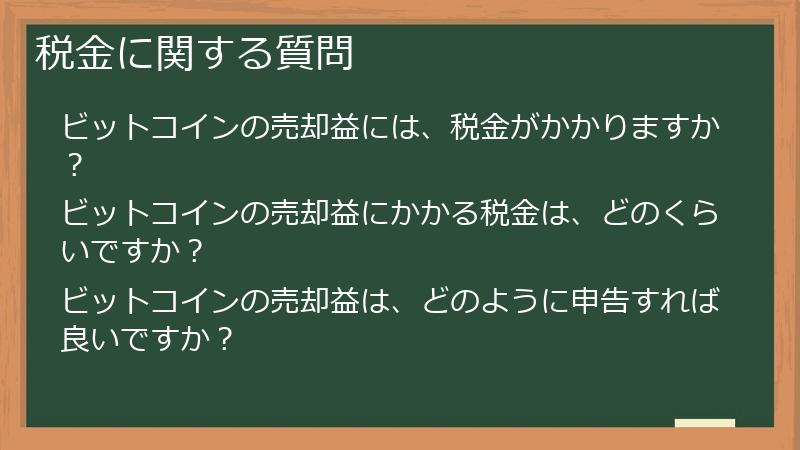 税金に関する質問

ビットコインの売却益には、税金がかかりますか？

ビットコインの売却益にかかる税金は、どのくらいですか？

ビットコインの売却益は、どのように申告すれば良いですか？